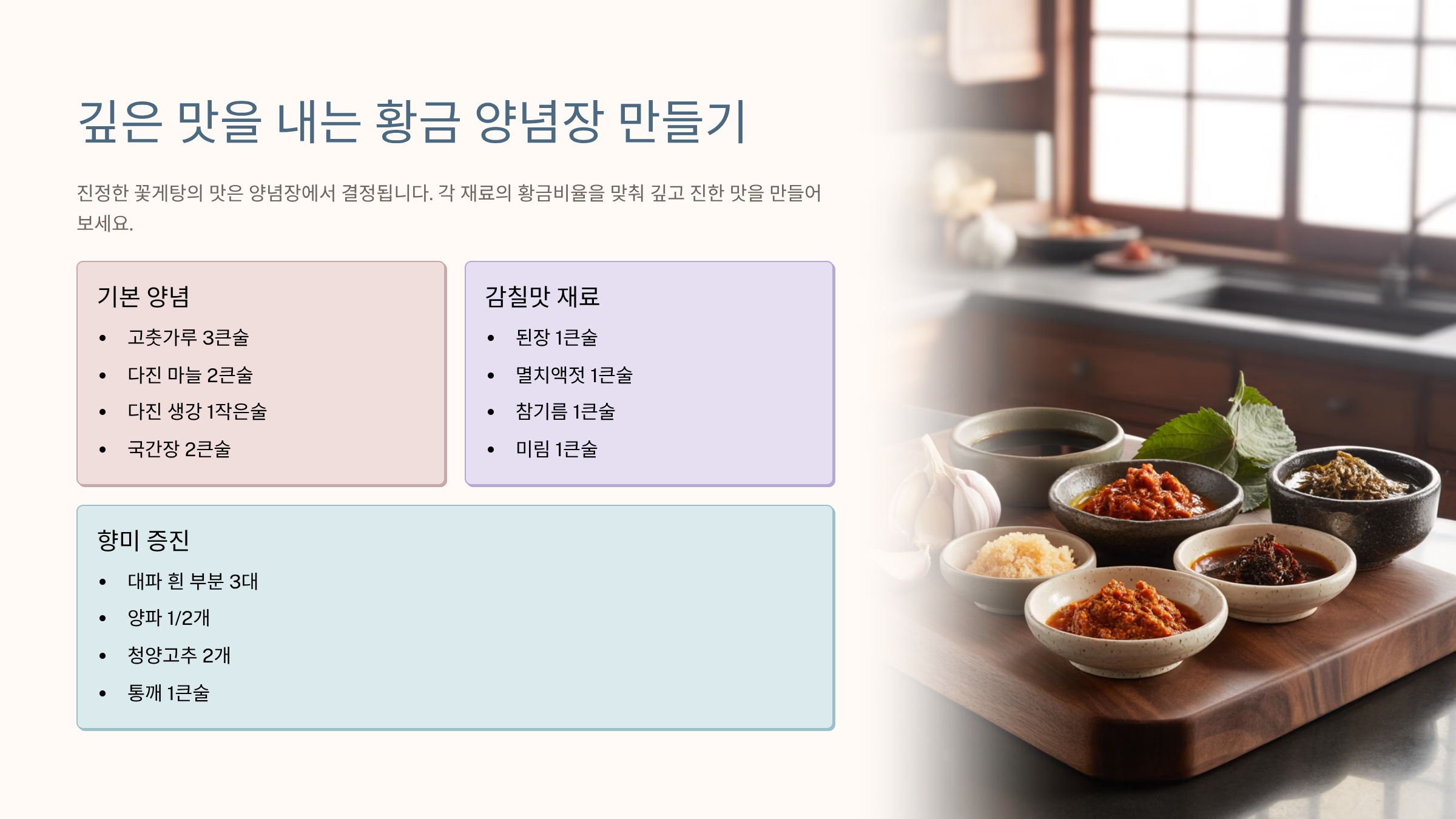 깊은 맛을 내는 황금 양념장 만들기

진정한 꽃게탕의 맛은 양념장에서 결정됩니다. 각 재료의 황금비율을 맞춰 깊고 진한 맛을 만들어 보세요.

기본 양념

- 고춧가루 3큰술
- 다진 마늘 2큰술
- 다진 생강 1작은술
- 국간장 2큰술

감칠맛 재료

- 된장 1큰술
- 멸치액젓 1큰술
- 참기름 1큰술
- 미림 1큰술

향미 증진

- 대파 흰 부분 3대
- 양파 1/2개
- 청양고추 2개
- 통깨 1큰술